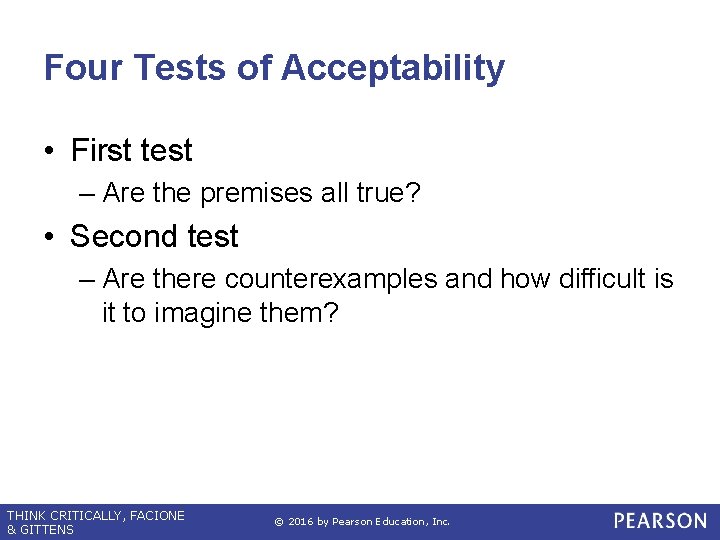 Four Tests of Acceptability

• First test
– Are the premises all true?

• Second test
– Are there counterexamples and how difficult is it to imagine them?

THINK CRITICALLY, FACIONE & GITTENS

© 2016 by Pearson Education, Inc.

PEARSON